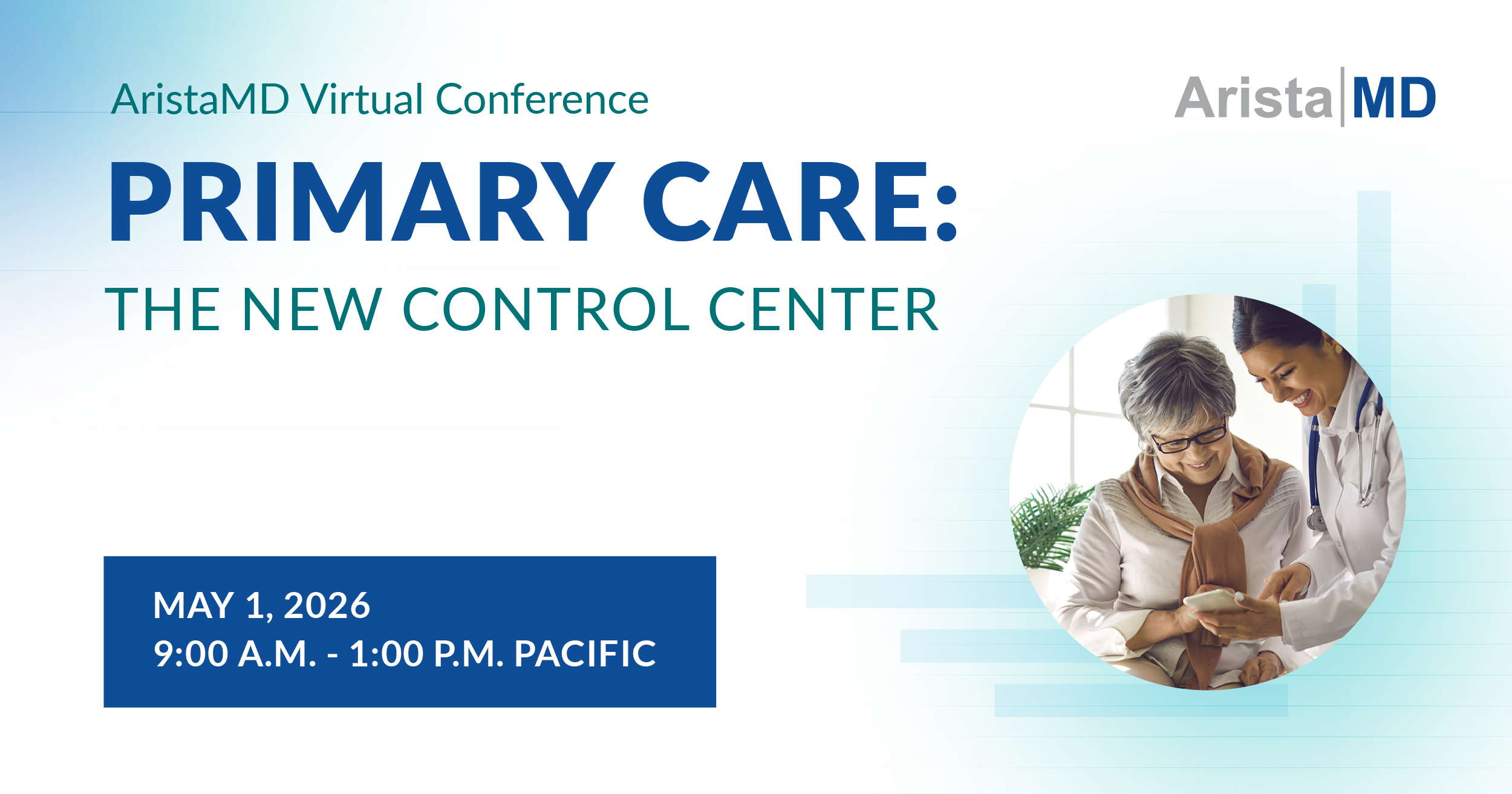 AristaMD Virtual Conference

Arista|MD

PRIMARY CARE:

THE NEW CONTROL CENTER

MAY 1, 2026
9:00 A.M. - 1:00 P.M. PACIFIC